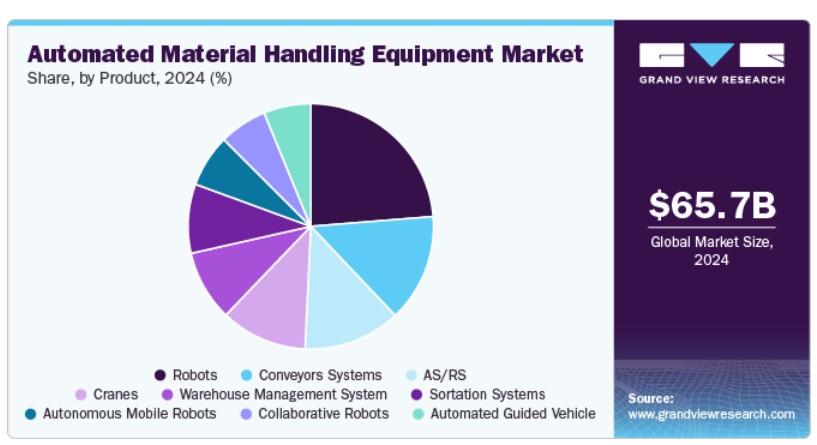 Automated Material Handling Equipment Market
Share, by Product, 2024 (%)

Robots
Conveyors Systems
AS/RS
Cranes
Warehouse Management System
Sortation Systems
Autonomous Mobile Robots
Collaborative Robots
Automated Guided Vehicle

GRAND VIEW RESEARCH

$65.7B
Global Market Size, 2024

Source:
www.grandviewresearch.com